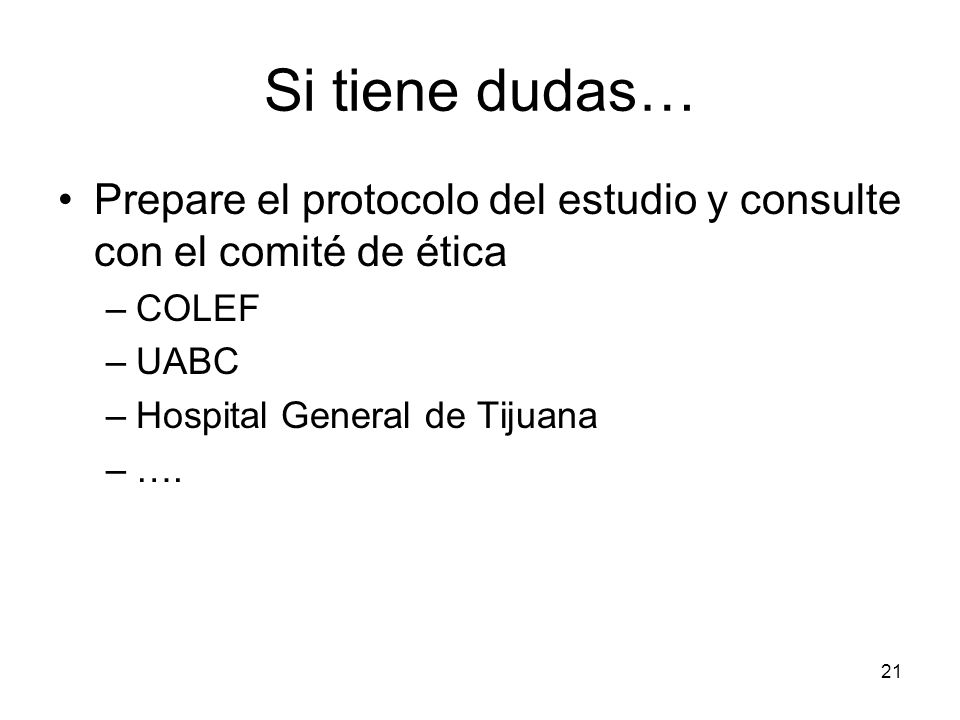 Si tiene dudas…

• Prepare el protocolo del estudio y consulte con el comité de ética
– COLEF
– UABC
– Hospital General de Tijuana
– ….

21